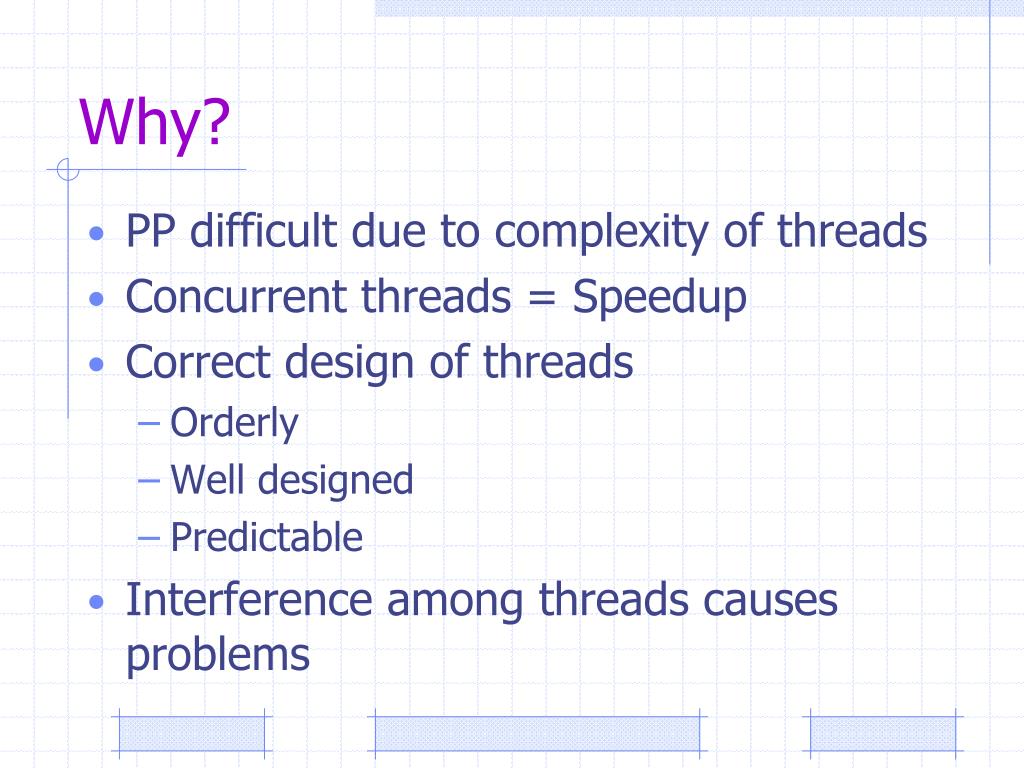 Why?

• PP difficult due to complexity of threads
• Concurrent threads = Speedup
• Correct design of threads
  – Orderly
  – Well designed
  – Predictable
• Interference among threads causes problems